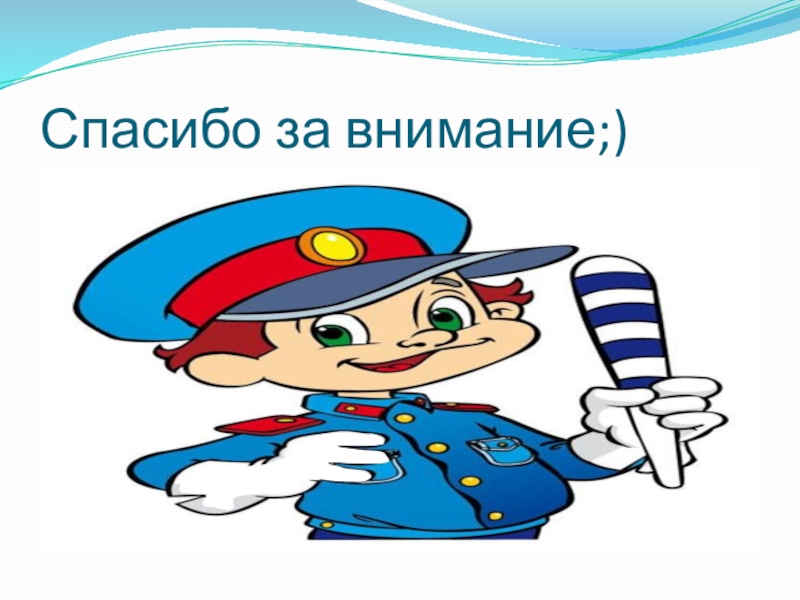 Спасибо за внимание;)